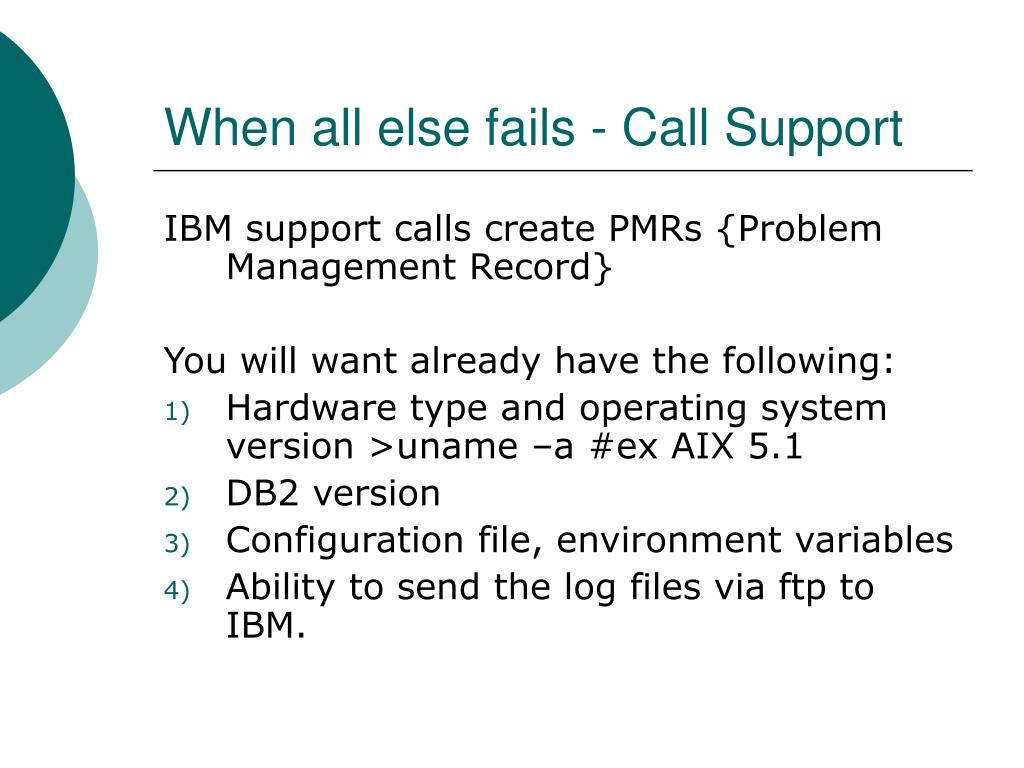 When all else fails - Call Support

IBM support calls create PMRs {Problem Management Record}

You will want already have the following:
1) Hardware type and operating system version >uname –a #ex AIX 5.1
2) DB2 version
3) Configuration file, environment variables
4) Ability to send the log files via ftp to IBM.